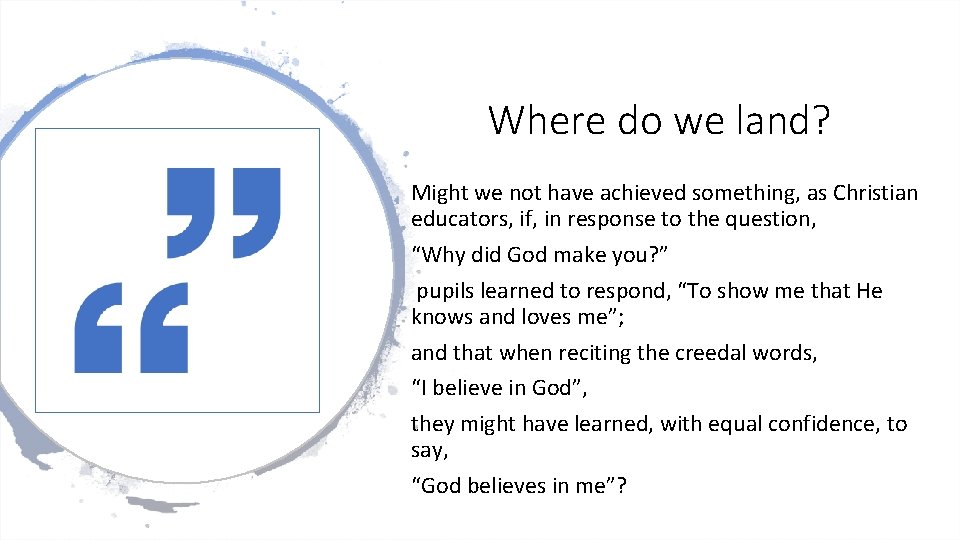 Where do we land?

Might we not have achieved something, as Christian educators, if, in response to the question,

“Why did God make you?”

pupils learned to respond, “To show me that He knows and loves me”;

and that when reciting the creedal words,

“I believe in God”,

they might have learned, with equal confidence, to say,

“God believes in me”?